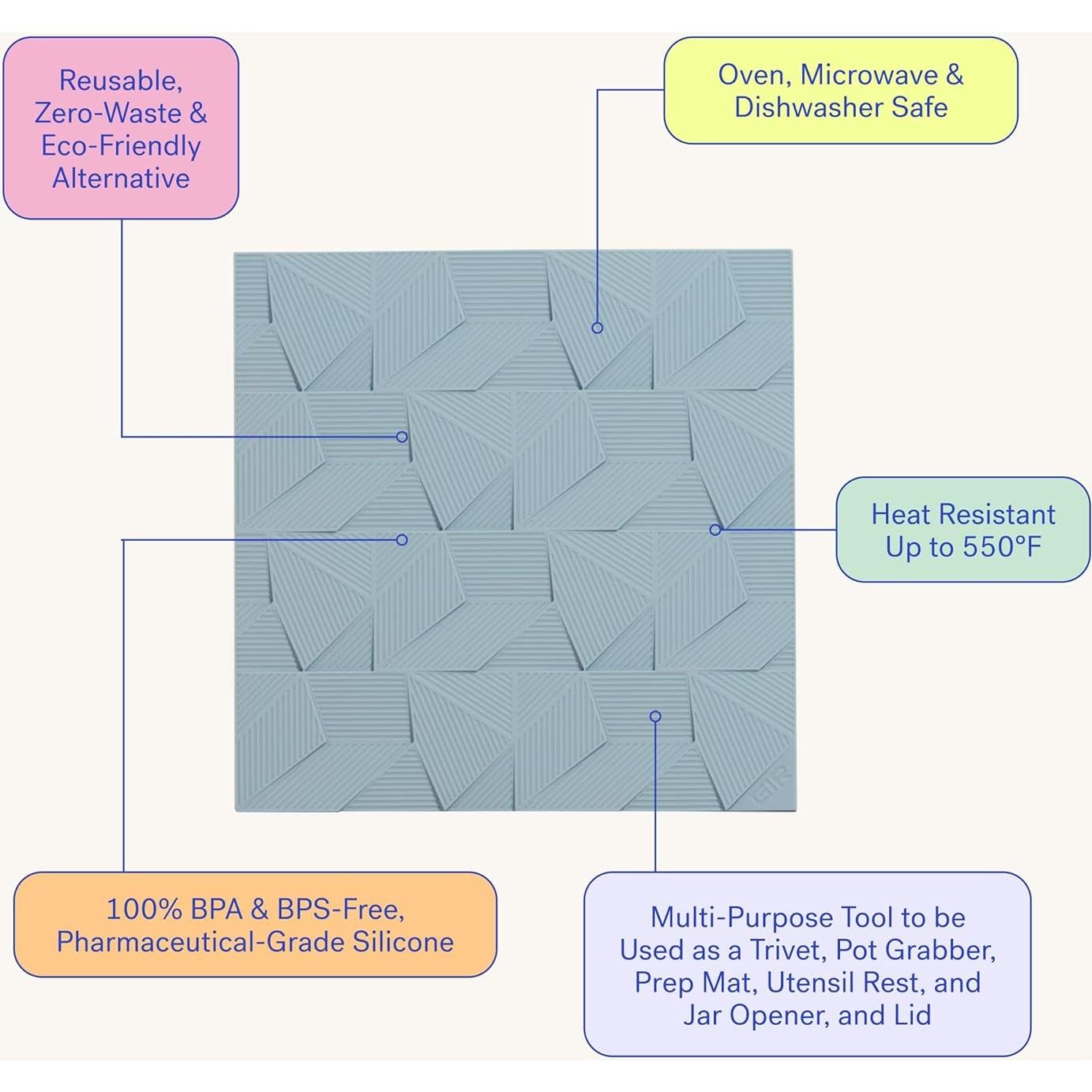 Reusable, Zero-Waste & Eco-Friendly Alternative

Oven, Microwave & Dishwasher Safe

Heat Resistant Up to 550°F

GIR

100% BPA & BPS-Free, Pharmaceutical-Grade Silicone

Multi-Purpose Tool to be Used as a Trivet, Pot Grabber, Prep Mat, Utensil Rest, and Jar Opener, and Lid